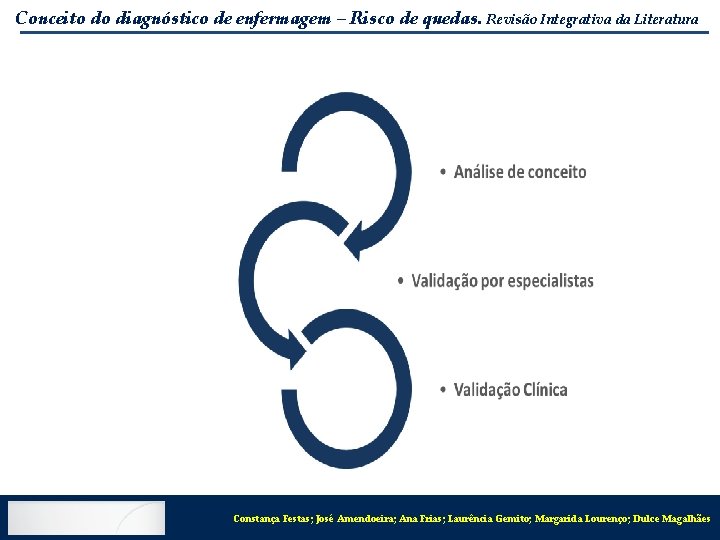 Conceito do diagnóstico de enfermagem – Risco de quedas. Revisão Integrativa da Literatura

• Análise de conceito

• Validação por especialistas

• Validação Clínica

Constança Festas; José Amendoeira; Ana Frias; Laurência Gemito; Margarida Lourenço; Dulce Magalhães